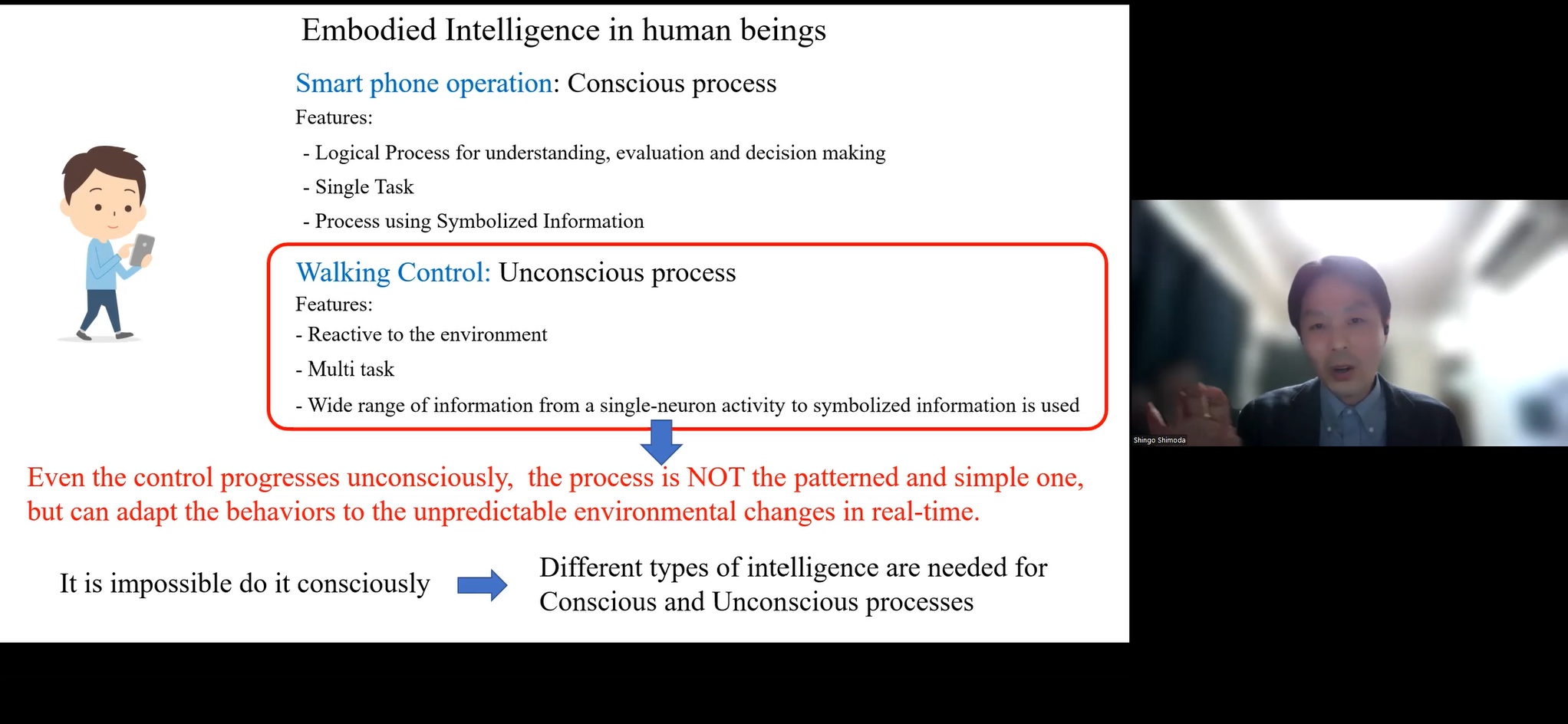 Embodied Intelligence in human beings

Smart phone operation: Conscious process

Features:

- Logical Process for understanding, evaluation and decision making

- Single Task

- Process using Symbolized Information

Walking Control: Unconscious process

Features:

- Reactive to the environment

- Multi task

- Wide range of information from a single-neuron activity to symbolized information is used

Even the control progresses unconsciously, the process is NOT the patterned and simple one, but can adapt the behaviors to the unpredictable environmental changes in real-time.

It is impossible do it consciously

Different types of intelligence are needed for Conscious and Unconscious processes

Shingo Shimoda